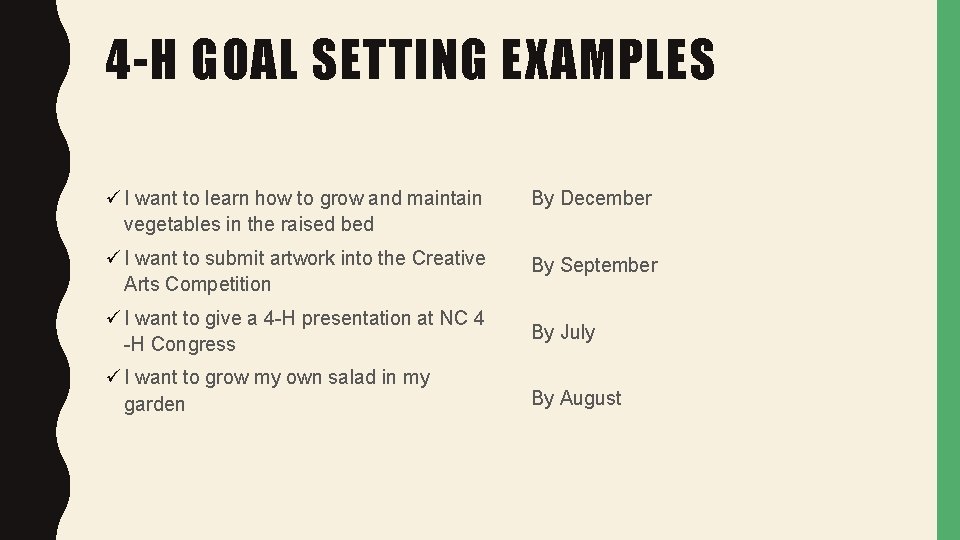 4-H GOAL SETTING EXAMPLES

✓ I want to learn how to grow and maintain vegetables in the raised bed

✓ I want to submit artwork into the Creative Arts Competition

✓ I want to give a 4-H presentation at NC 4 -H Congress

✓ I want to grow my own salad in my garden

By December

By September

By July

By August